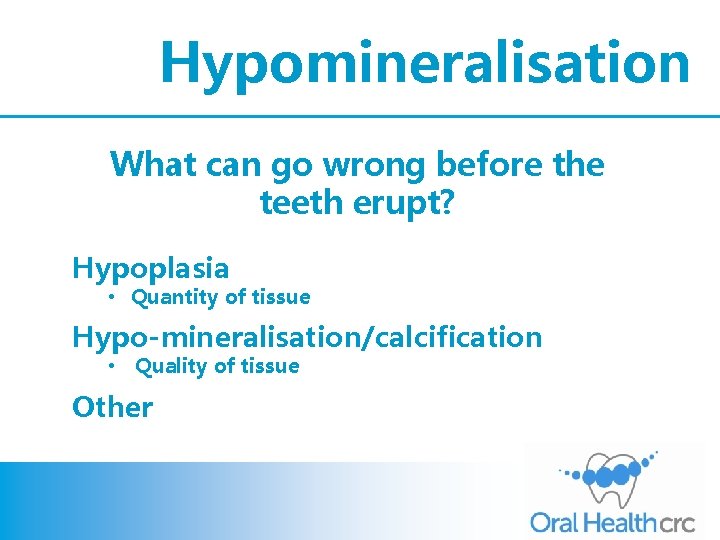 Hypomineralisation

What can go wrong before the teeth erupt?

Hypoplasia
• Quantity of tissue

Hypo-mineralisation/calcification
• Quality of tissue

Other

Oral Health crc